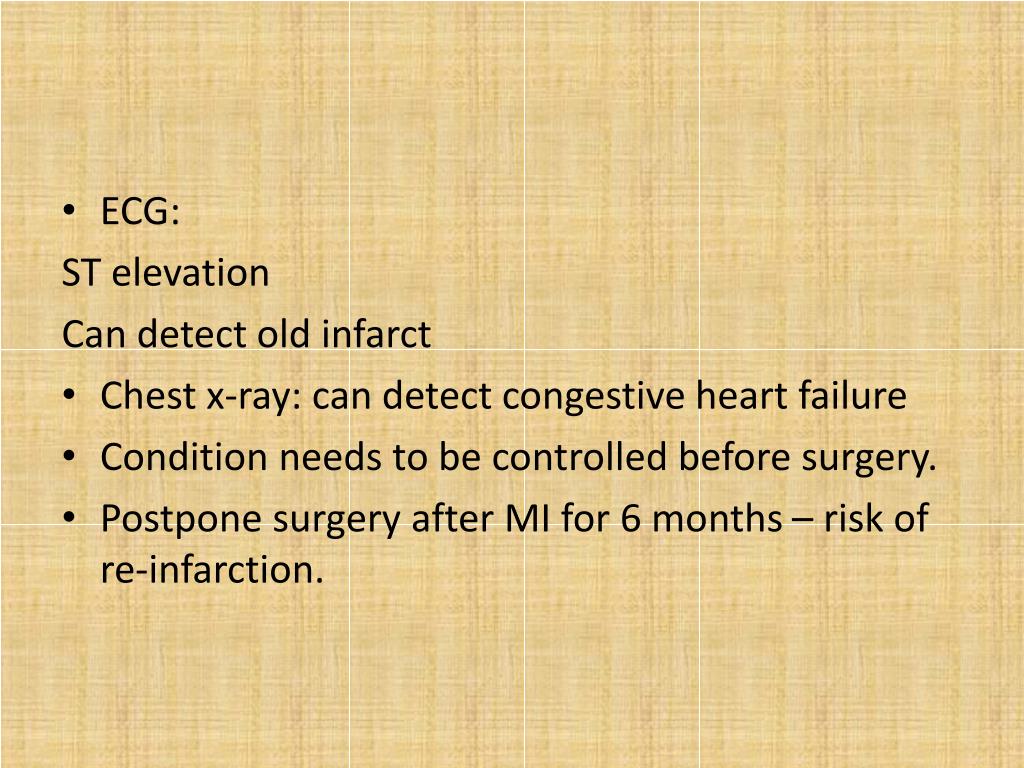 • ECG:
ST elevation
Can detect old infarct
• Chest x-ray: can detect congestive heart failure
• Condition needs to be controlled before surgery.
• Postpone surgery after MI for 6 months – risk of re-infarction.